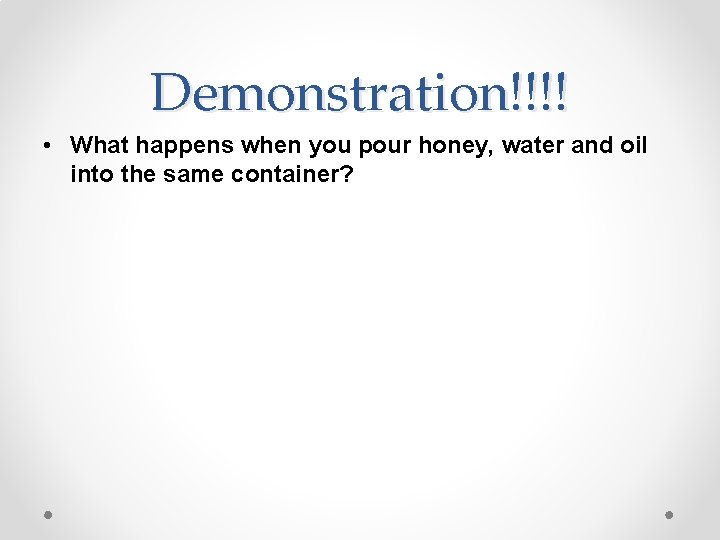 Demonstration!!!!

• What happens when you pour honey, water and oil into the same container?